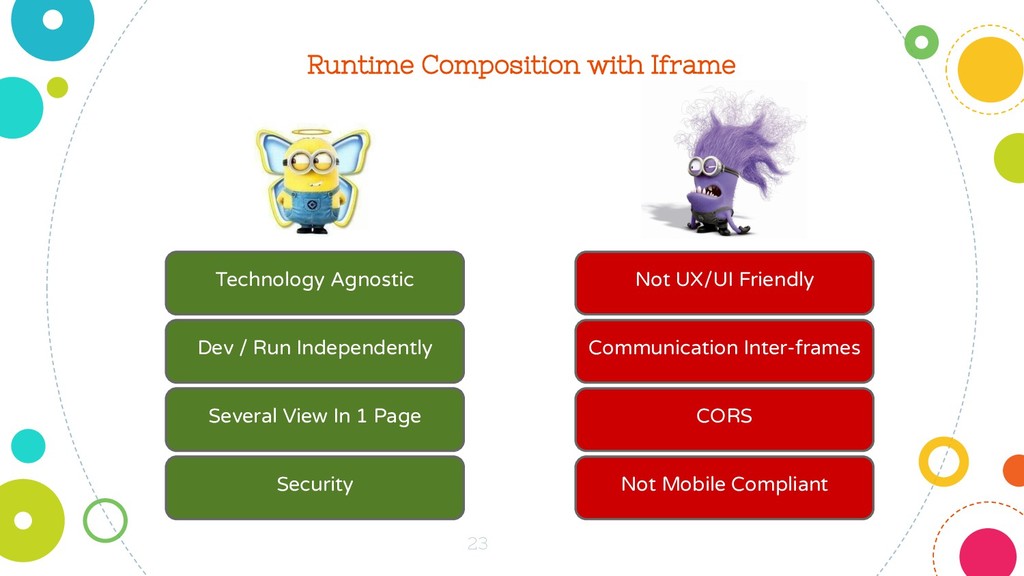 Runtime Composition with Iframe

Technology Agnostic

Dev / Run Independently

Several View In 1 Page

Security

Not UX/UI Friendly

Communication Inter-frames

CORS

Not Mobile Compliant

23